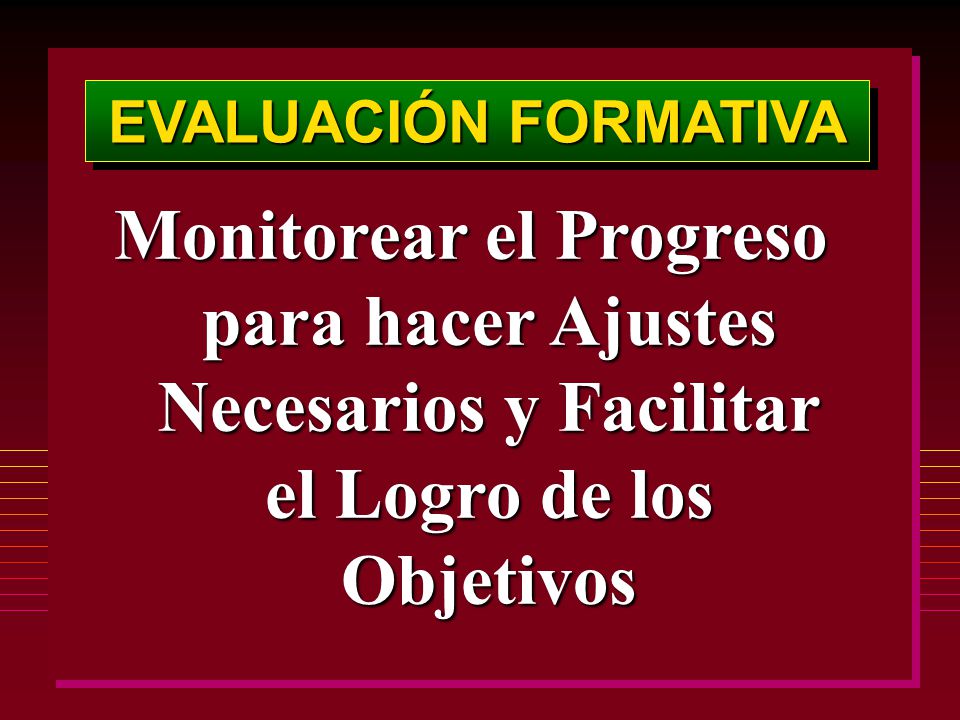 EVALUACIÓN FORMATIVA

Monitorear el Progreso para hacer Ajustes Necesarios y Facilitar el Logro de los Objetivos